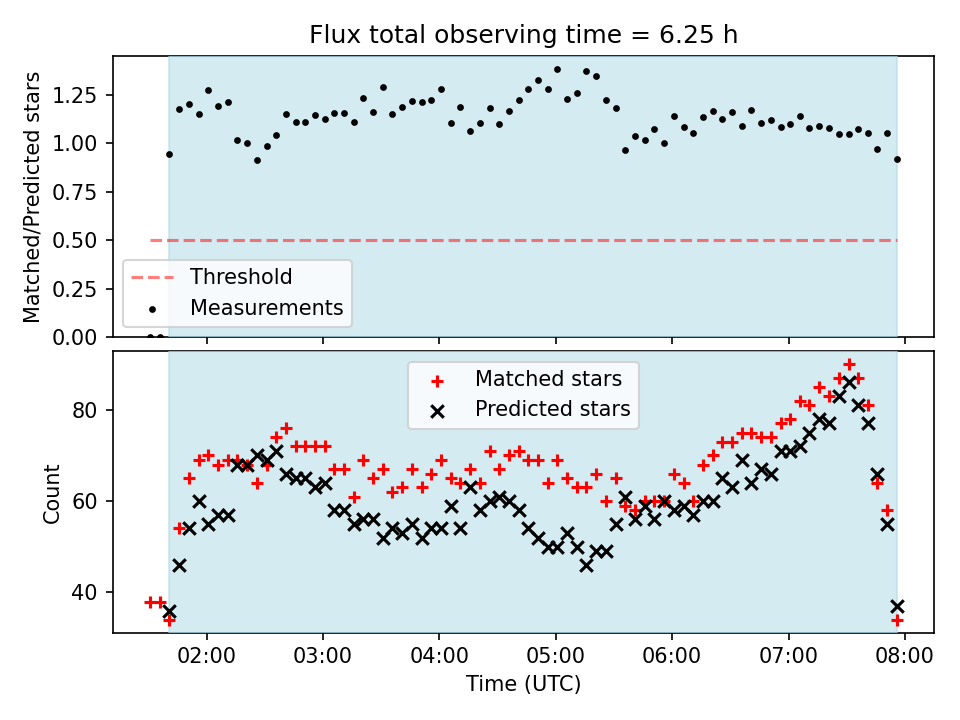 Flux total observing time = 6.25 h

Matched/Predicted stars

1.25
1.00
0.75
0.50
0.25
0.00

Threshold
Measurements

Matched stars
Predicted stars

Count

80
60
40

02:00
03:00
04:00
05:00
06:00
07:00
08:00

Time (UTC)